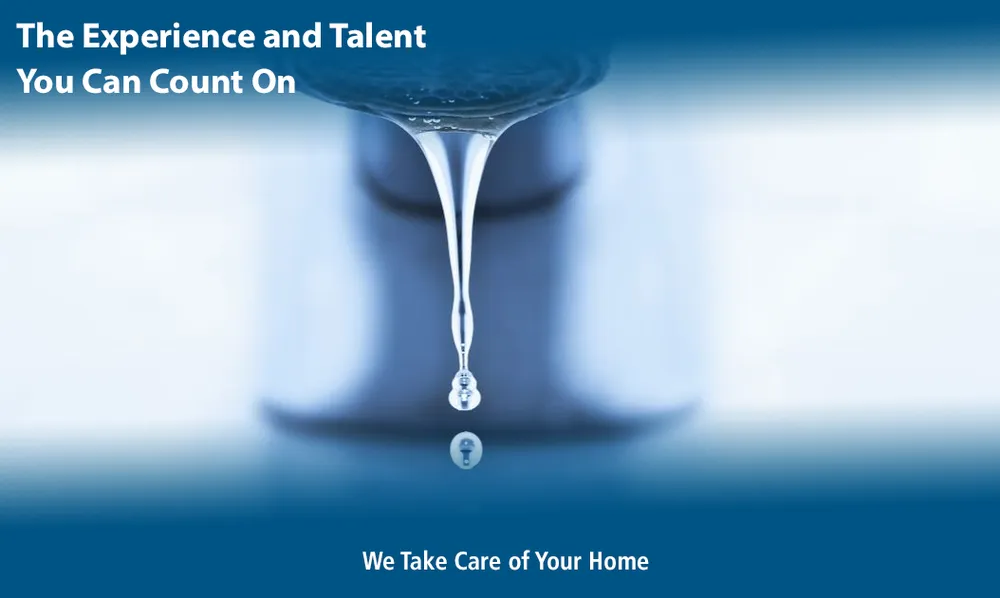 The Experience and Talent
You Can Count On

We Take Care of Your Home